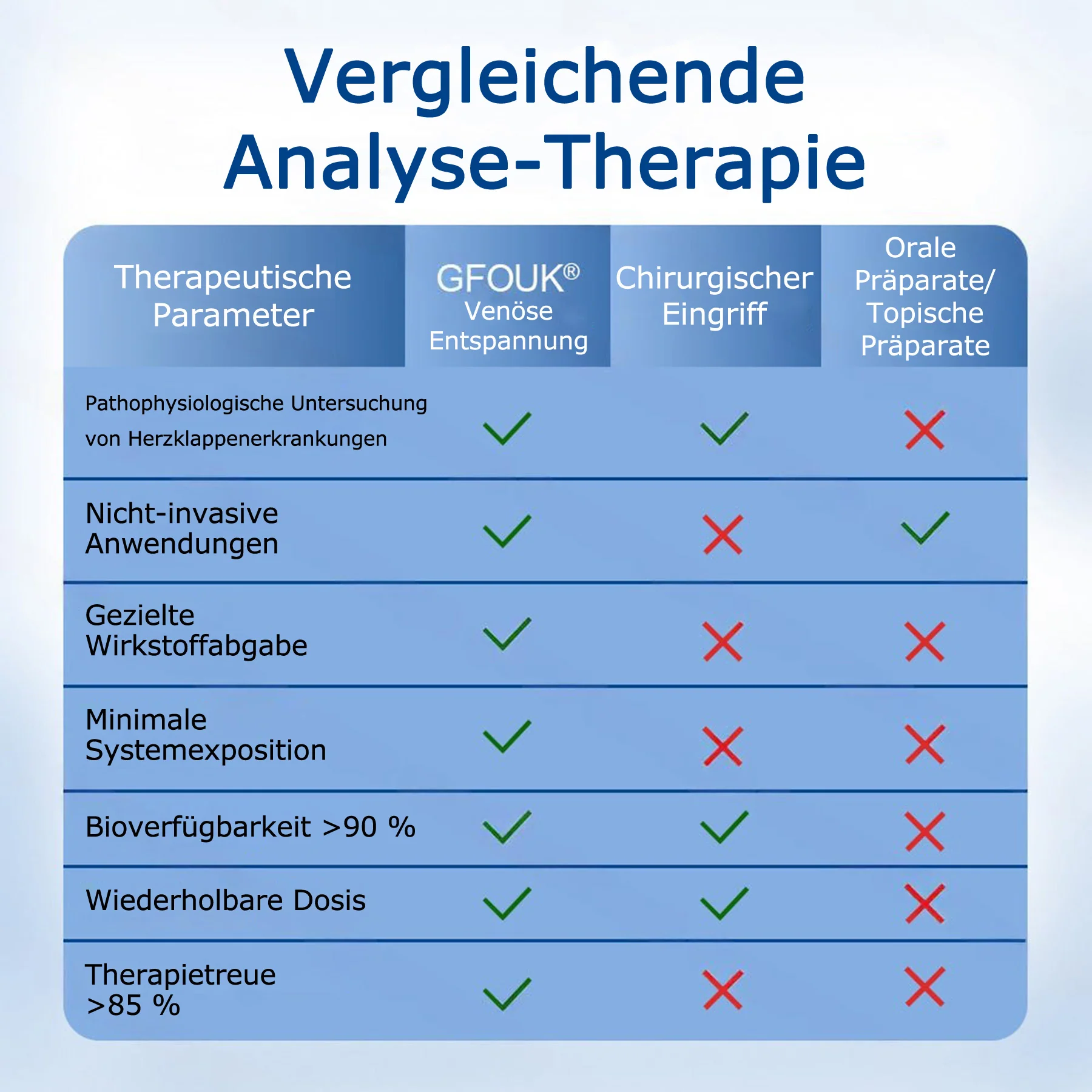 Vergleichende Analyse-Therapie

| Therapeutische Parameter | GFOUK® Venöse Entspannung | Chirurgischer Eingriff | Orale Präparate/ Topische Präparate |
|---|---|---|---|
| Pathophysiologische Untersuchung von Herzklappenerkrankungen | ✓ | ✓ | ✗ |
| Nicht-invasive Anwendungen | ✓ | ✗ | ✓ |
| Gezielte Wirkstoffabgabe | ✓ | ✗ | ✗ |
| Minimale Systemexposition | ✓ | ✗ | ✗ |
| Bioverfügbarkeit >90 % | ✓ | ✓ | ✗ |
| Wiederholbare Dosis | ✓ | ✓ | ✗ |
| Therapietreue >85 % | ✓ | ✗ | ✗ |